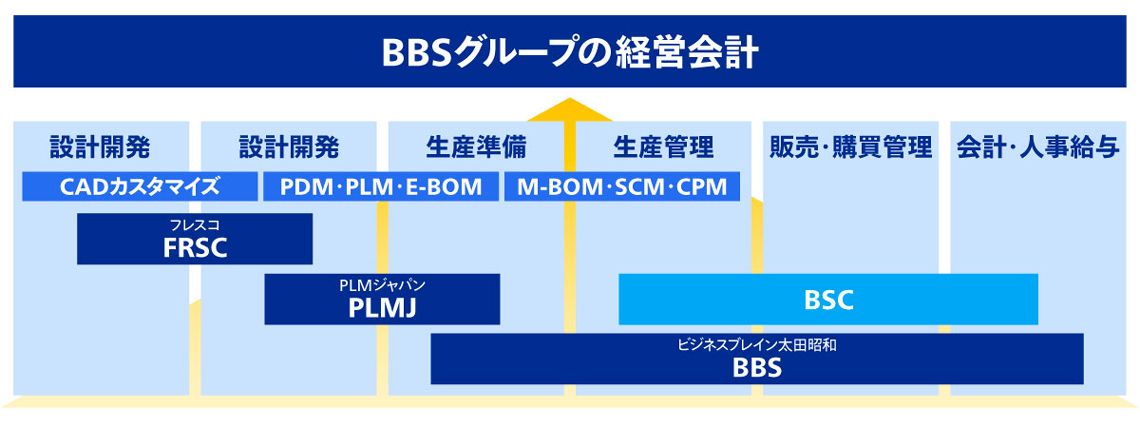 BBSグループの経営会計

設計開発

設計開発

生産準備

生産管理

販売・購買管理

会計・人事給与

CADカスタマイズ

PDM・PLM・E-BOM

M-BOM・SCM・CPM

フレスコ
FRSC

PLMジャパン
PLMJ

BSC

ビジネスブレイン太田昭和
BBS